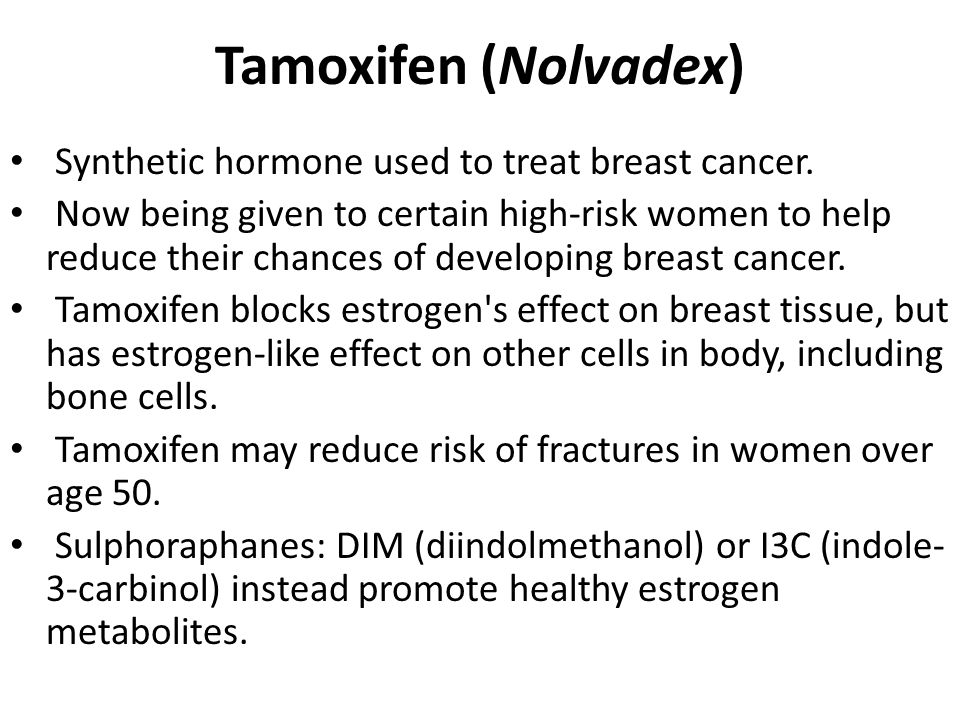 Tamoxifen (Nolvadex)

• Synthetic hormone used to treat breast cancer.
• Now being given to certain high-risk women to help reduce their chances of developing breast cancer.
• Tamoxifen blocks estrogen's effect on breast tissue, but has estrogen-like effect on other cells in body, including bone cells.
• Tamoxifen may reduce risk of fractures in women over age 50.
• Sulphoraphanes: DIM (diindolmethanol) or I3C (indole-3-carbinol) instead promote healthy estrogen metabolites.